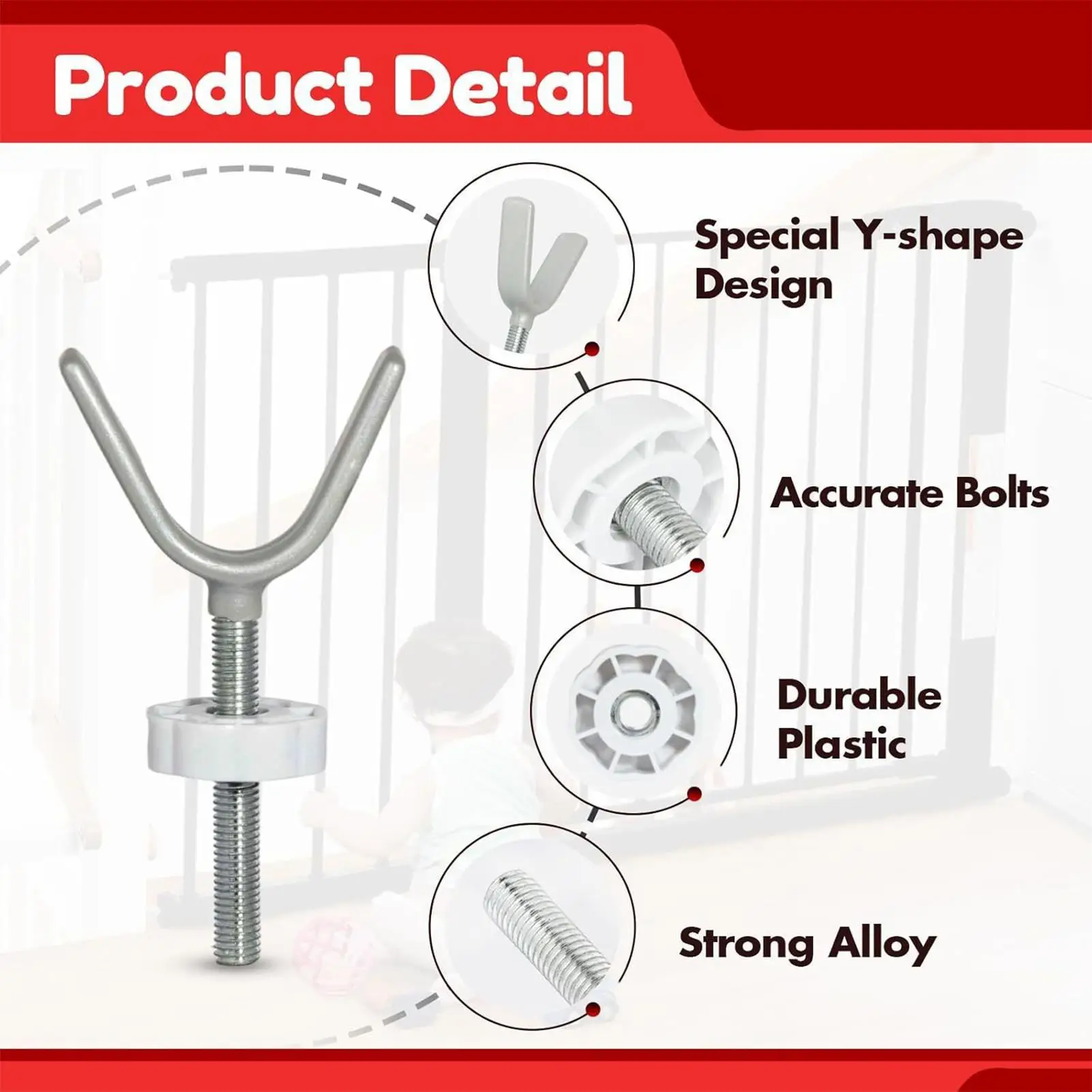 Product Detail

Special Y-shape Design

Accurate Bolts

Durable Plastic

Strong Alloy